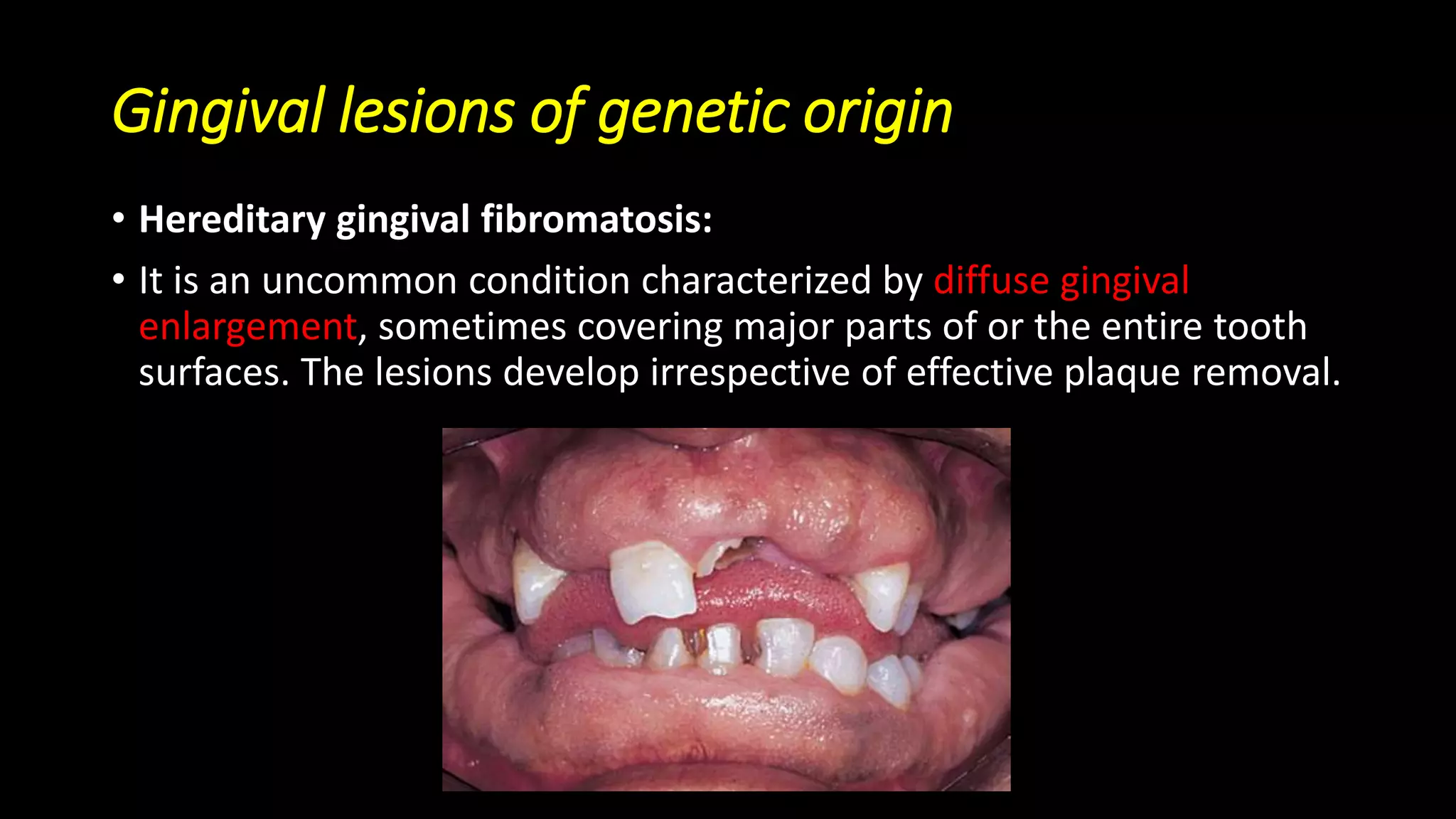 Gingival lesions of genetic origin

• Hereditary gingival fibromatosis:

• It is an uncommon condition characterized by diffuse gingival enlargement, sometimes covering major parts of or the entire tooth surfaces. The lesions develop irrespective of effective plaque removal.